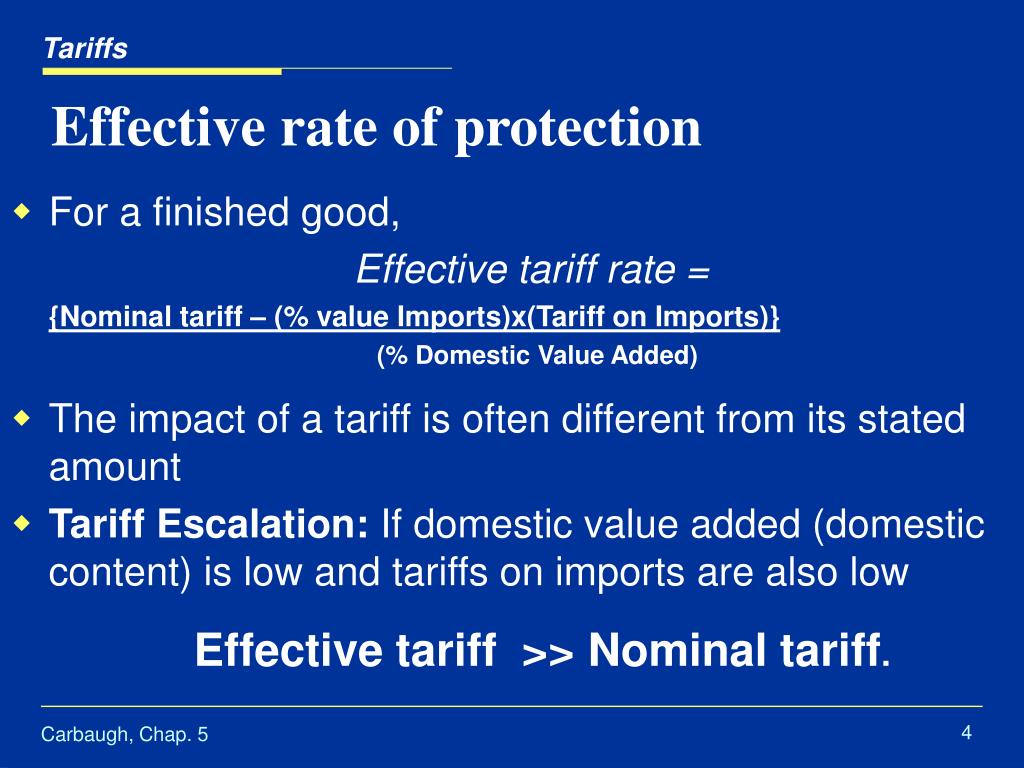 Tariffs

Effective rate of protection

For a finished good,

Effective tariff rate =

{Nominal tariff – (% value Imports)x(Tariff on Imports)}

(% Domestic Value Added)

The impact of a tariff is often different from its stated amount

Tariff Escalation: If domestic value added (domestic content) is low and tariffs on imports are also low

Effective tariff >> Nominal tariff.

Carbaugh, Chap. 5

4